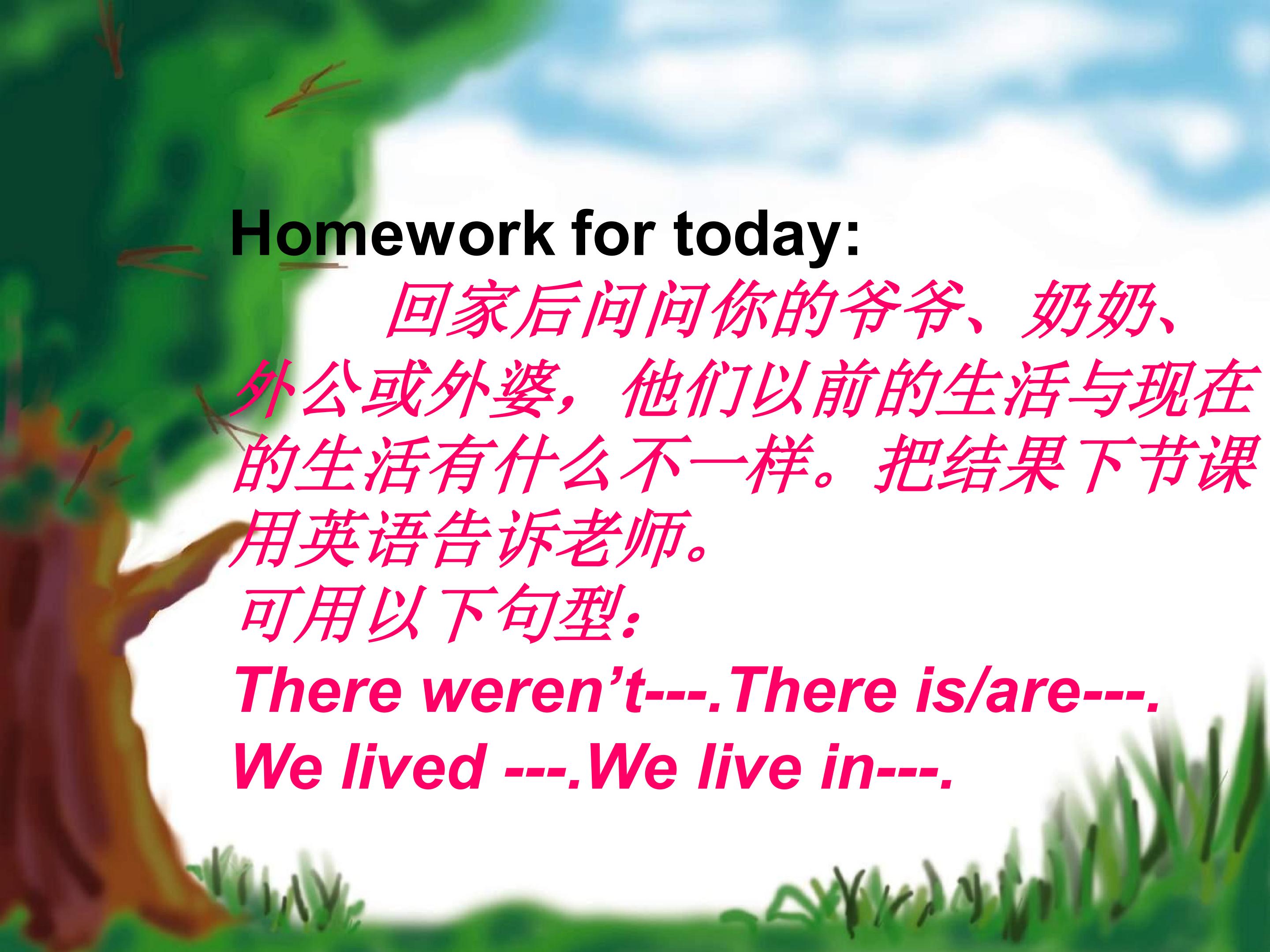 Homework for today:

回家后问问你的爷爷、奶奶、外公或外婆，他们以前的生活与现在的生活有什么不一样。把结果下节课用英语告诉老师。

可用以下句型：

There weren’t---.There is/are---.

We lived ---.We live in---.